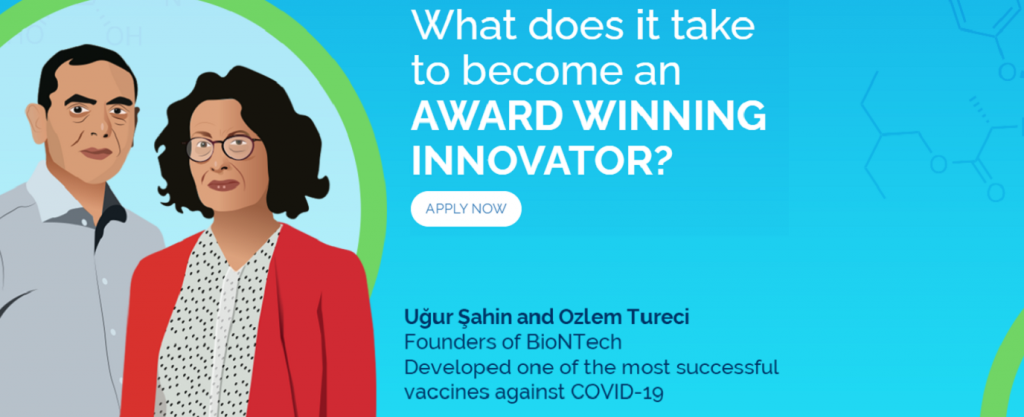 What does it take to become an AWARD WINNING INNOVATOR?

APPLY NOW

Uğur Şahin and Ozlem Tureci
Founders of BioNTech
Developed one of the most successful vaccines against COVID-19